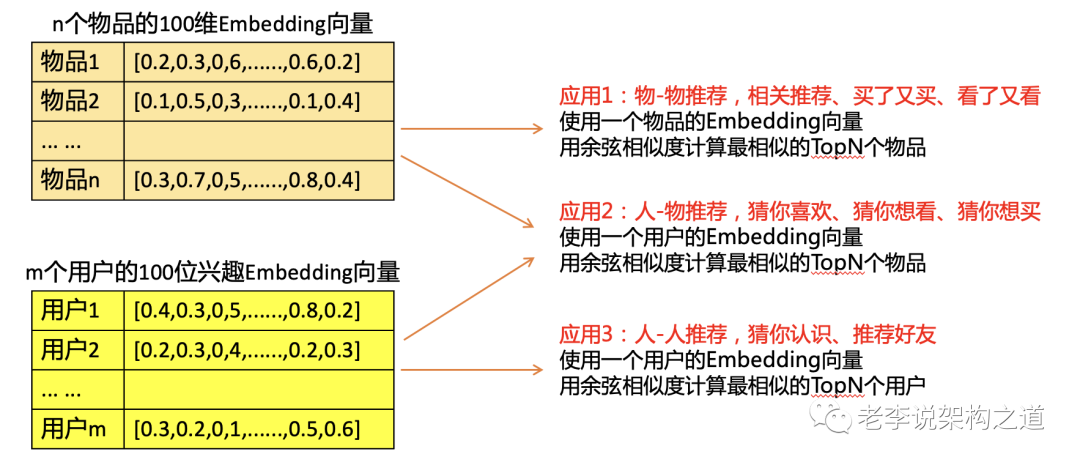 n个物品的100维Embedding向量

| 物品1 | [0.2,0.3,0,6,......,0.6,0.2] |
|---|---|
| 物品2 | [0.1,0.5,0,3,......,0.1,0.4] |
| ... ... | |
| 物品n | [0.3,0.7,0,5,......,0.8,0.4] |

m个用户的100位兴趣Embedding向量

| 用户1 | [0.4,0.3,0,5,......,0.8,0.2] |
|---|---|
| 用户2 | [0.2,0.3,0,4,......,0.2,0.3] |
| ... ... | |
| 用户m | [0.3,0.2,0,1,......,0.5,0.6] |

应用1：物-物推荐，相关推荐、买了又买、看了又看
使用一个物品的Embedding向量
用余弦相似度计算最相似的TopN个物品

应用2：人-物推荐，猜你喜欢、猜你想看、猜你想买
使用一个用户的Embedding向量
用余弦相似度计算最相似的TopN个物品

应用3：人-人推荐，猜你认识、推荐好友
使用一个用户的Embedding向量
用余弦相似度计算最相似的TopN个用户

老李说架构之道